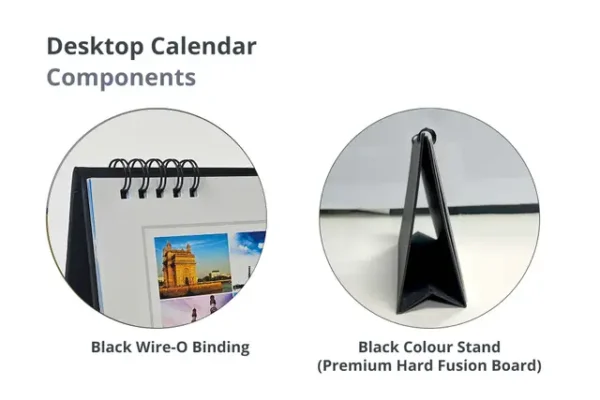 Desktop Calendar
Components

Black Wire-O Binding

Black Colour Stand
(Premium Hard Fusion Board)